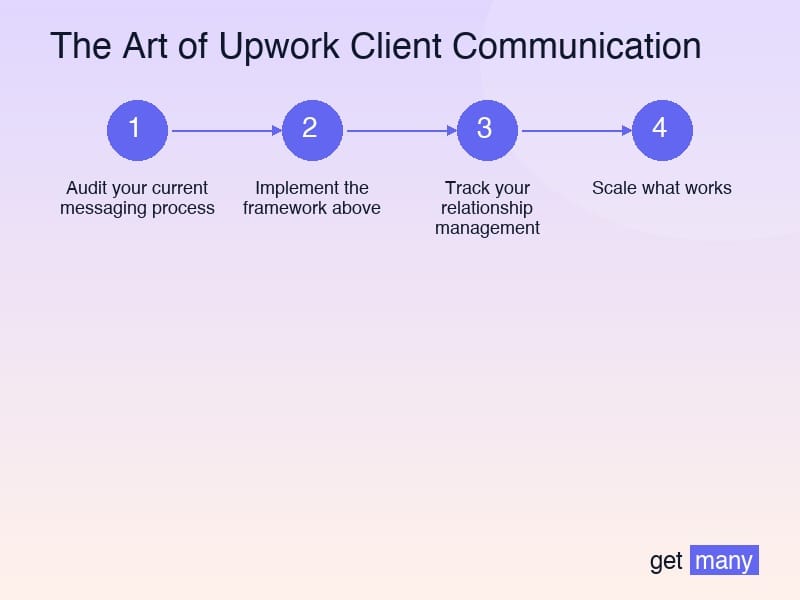 The Art of Upwork Client Communication

1

Audit your current messaging process

2

Implement the framework above

3

Track your relationship management

4

Scale what works

get many